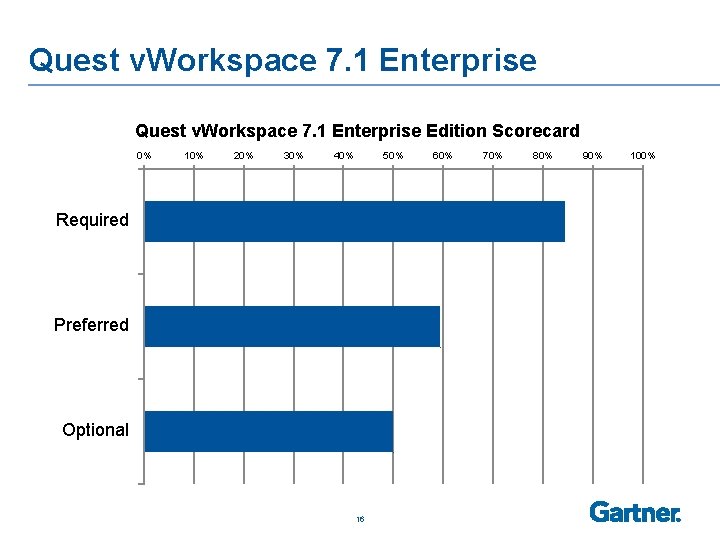 Quest vWorkspace 7.1 Enterprise

Quest vWorkspace 7.1 Enterprise Edition Scorecard

0% 10% 20% 30% 40% 50% 60% 70% 80% 90% 100%

Required

Preferred

Optional

16

Gartner.